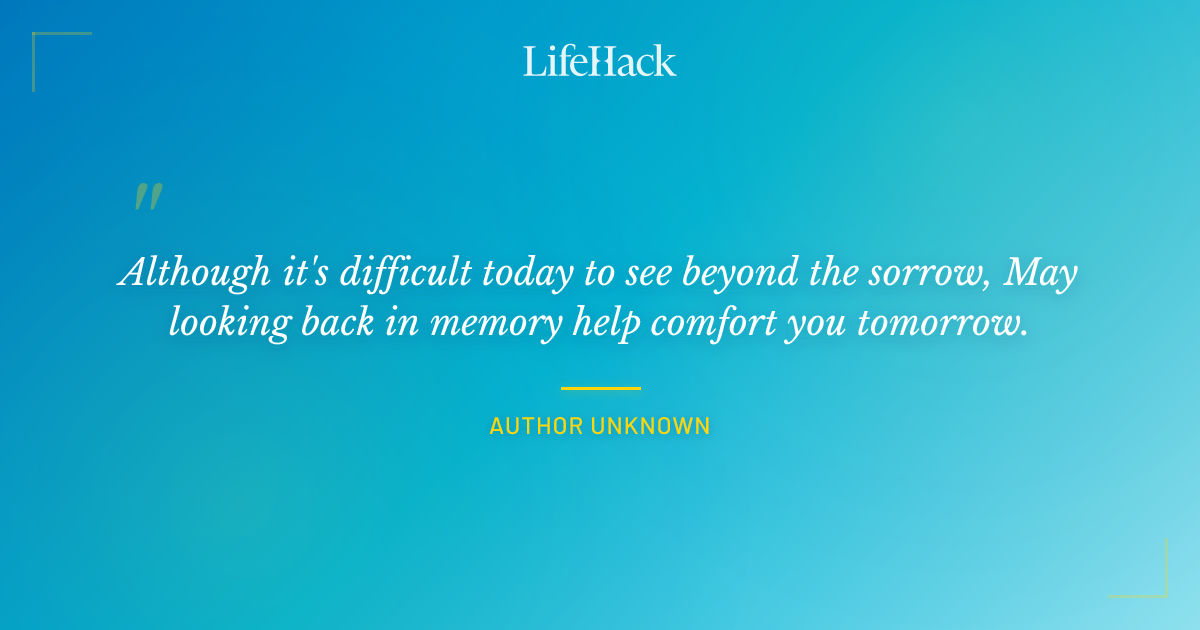 LifeHack

"

Although it's difficult today to see beyond the sorrow, May looking back in memory help comfort you tomorrow.

AUTHOR UNKNOWN